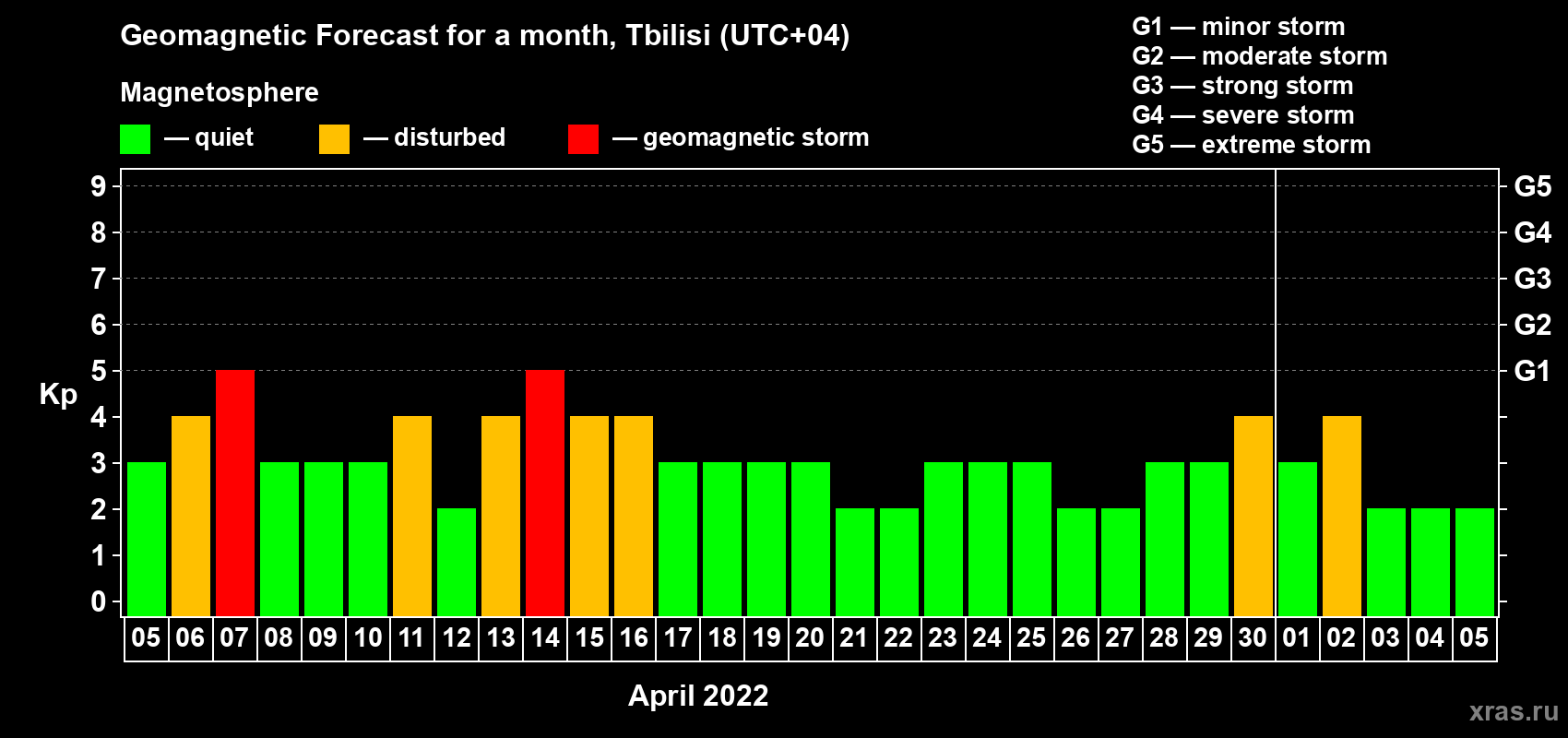 Geomagnetic Forecast for a month, Tbilisi (UTC+04)

Magnetosphere

— quiet — disturbed — geomagnetic storm

G1 — minor storm
G2 — moderate storm
G3 — strong storm
G4 — severe storm
G5 — extreme storm

Kp

9
8
7
6
5
4
3
2
1
0

G5
G4
G3
G2
G1

05 06 07 08 09 10 11 12 13 14 15 16 17 18 19 20 21 22 23 24 25 26 27 28 29 30 01 02 03 04 05

April 2022

xras.ru